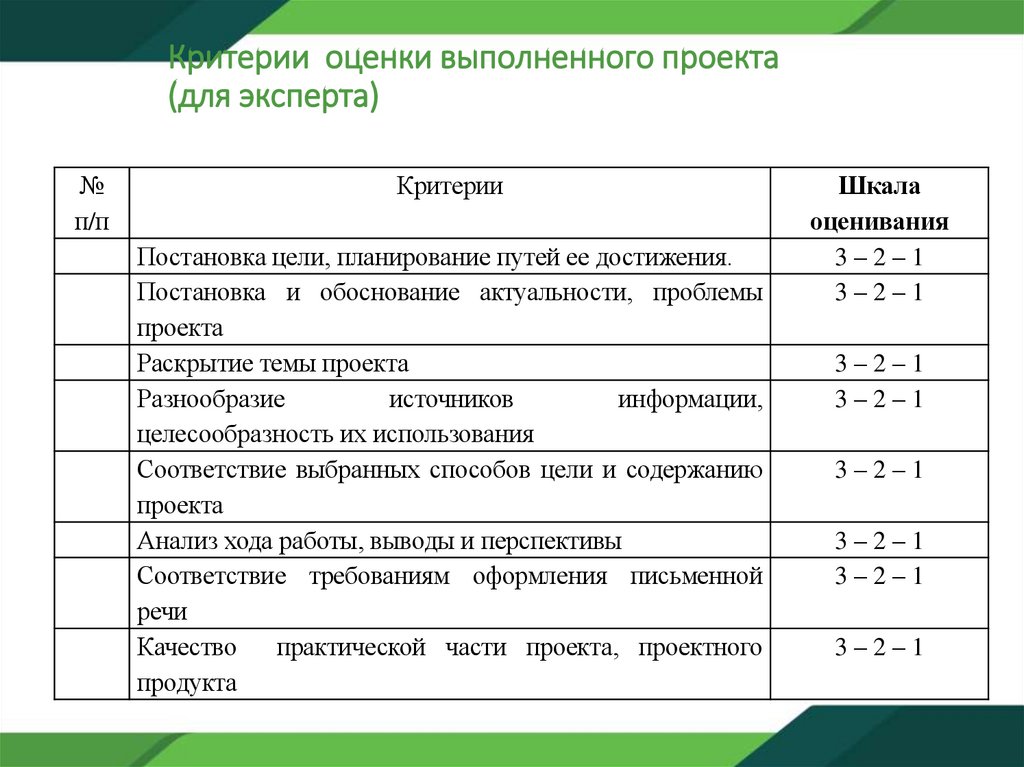 Критерии оценки выполненного проекта (для эксперта)

| № п/п | Критерии | Шкала оценивания |
|---|---|---|
| | Постановка цели, планирование путей ее достижения. | 3 – 2 – 1 |
| | Постановка и обоснование актуальности, проблемы проекта | 3 – 2 – 1 |
| | Раскрытие темы проекта | 3 – 2 – 1 |
| | Разнообразие источников информации, целесообразность их использования | 3 – 2 – 1 |
| | Соответствие выбранных способов цели и содержанию проекта | 3 – 2 – 1 |
| | Анализ хода работы, выводы и перспективы | 3 – 2 – 1 |
| | Соответствие требованиям оформления письменной речи | 3 – 2 – 1 |
| | Качество практической части проекта, проектного продукта | 3 – 2 – 1 |